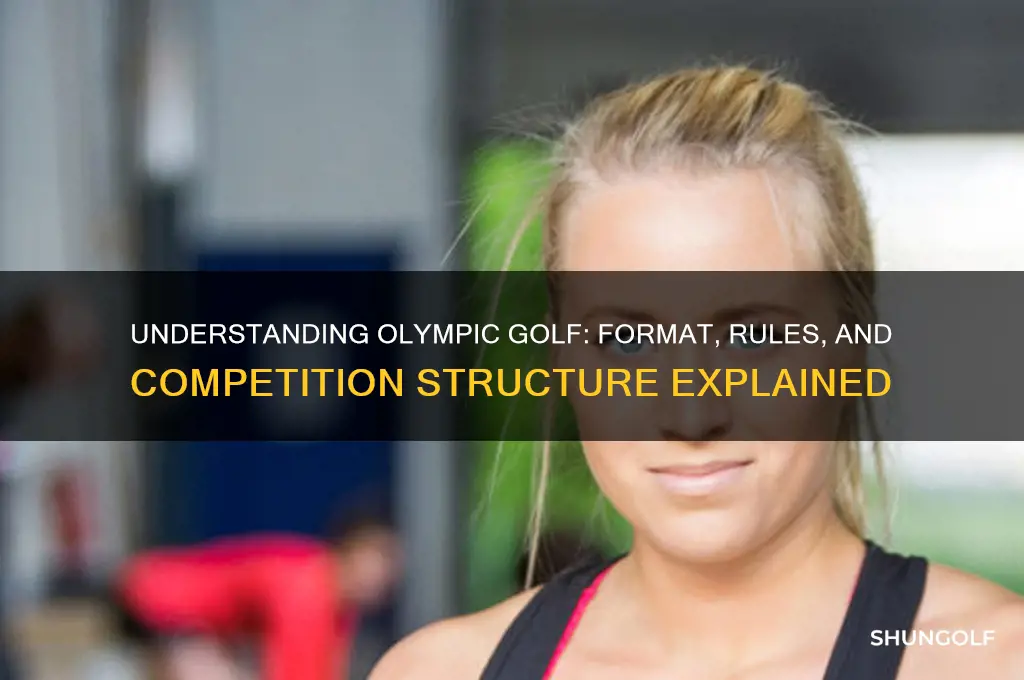 UNDERSTANDING OLYMPIC GOLF: FORMAT, RULES, AND COMPETITION STRUCTURE EXPLAINED

SHUNGOLF